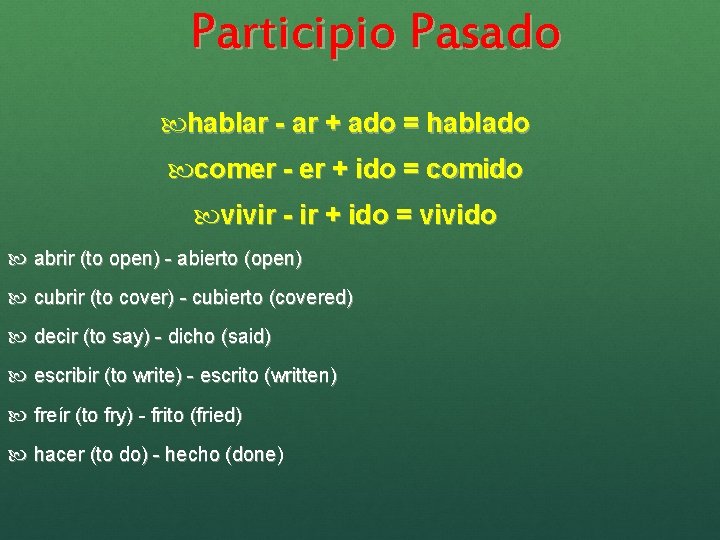 Participio Pasado

hablar - ar + ado = hablado

comer - er + ido = comido

vivir - ir + ido = vivido

abrir (to open) - abierto (open)

cubrir (to cover) - cubierto (covered)

decir (to say) - dicho (said)

escribir (to write) - escrito (written)

freír (to fry) - frito (fried)

hacer (to do) - hecho (done)